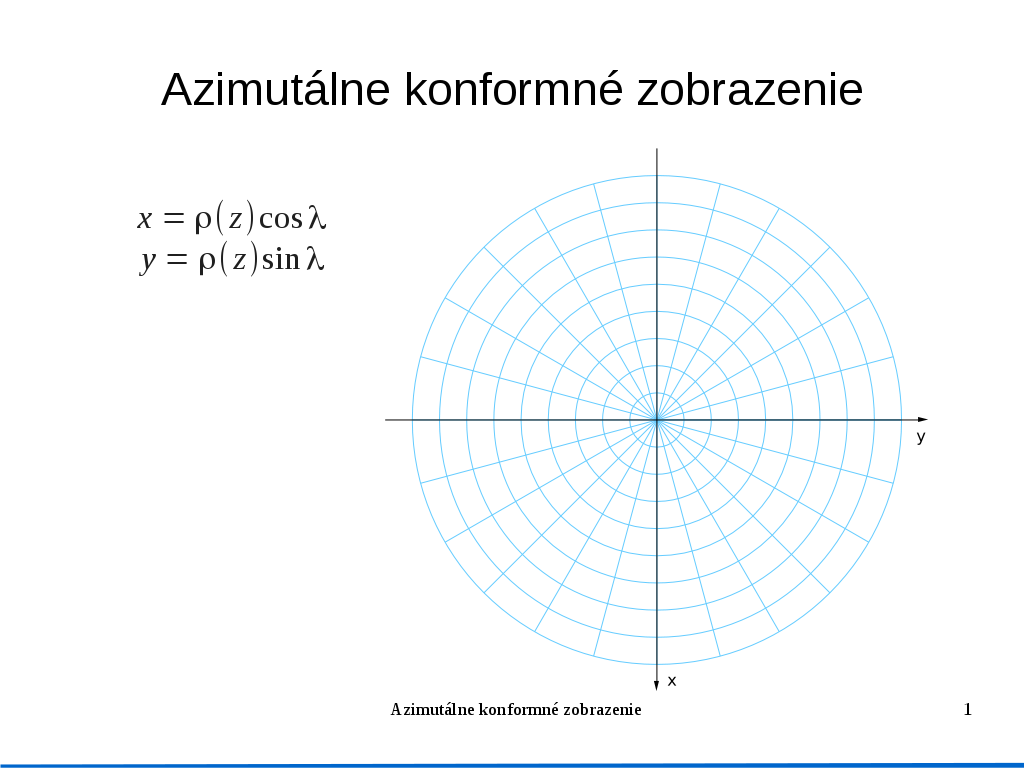 Azimutálne konformné zobrazenie

$x = \rho(z)\cos\lambda$
$y = \rho(z)\sin\lambda$

y

x

Azimutálne konformné zobrazenie

1